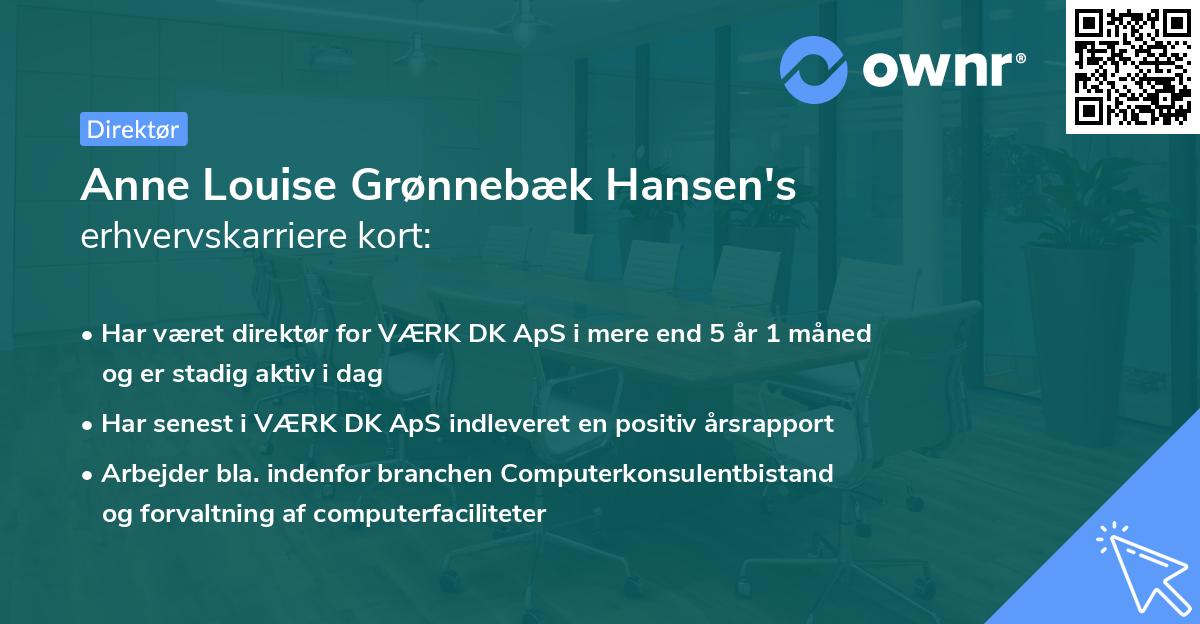 ownr®

Direktør

Anne Louise Grønnebæk Hansen's
erhvervskarriere kort:

• Har været direktør for VÆRK DK ApS i mere end 5 år 1 måned og er stadig aktiv i dag

• Har senest i VÆRK DK ApS indleveret en positiv årsrapport

• Arbejder bla. indenfor branchen Computerkonsulentbistand og forvaltning af computerfaciliteter